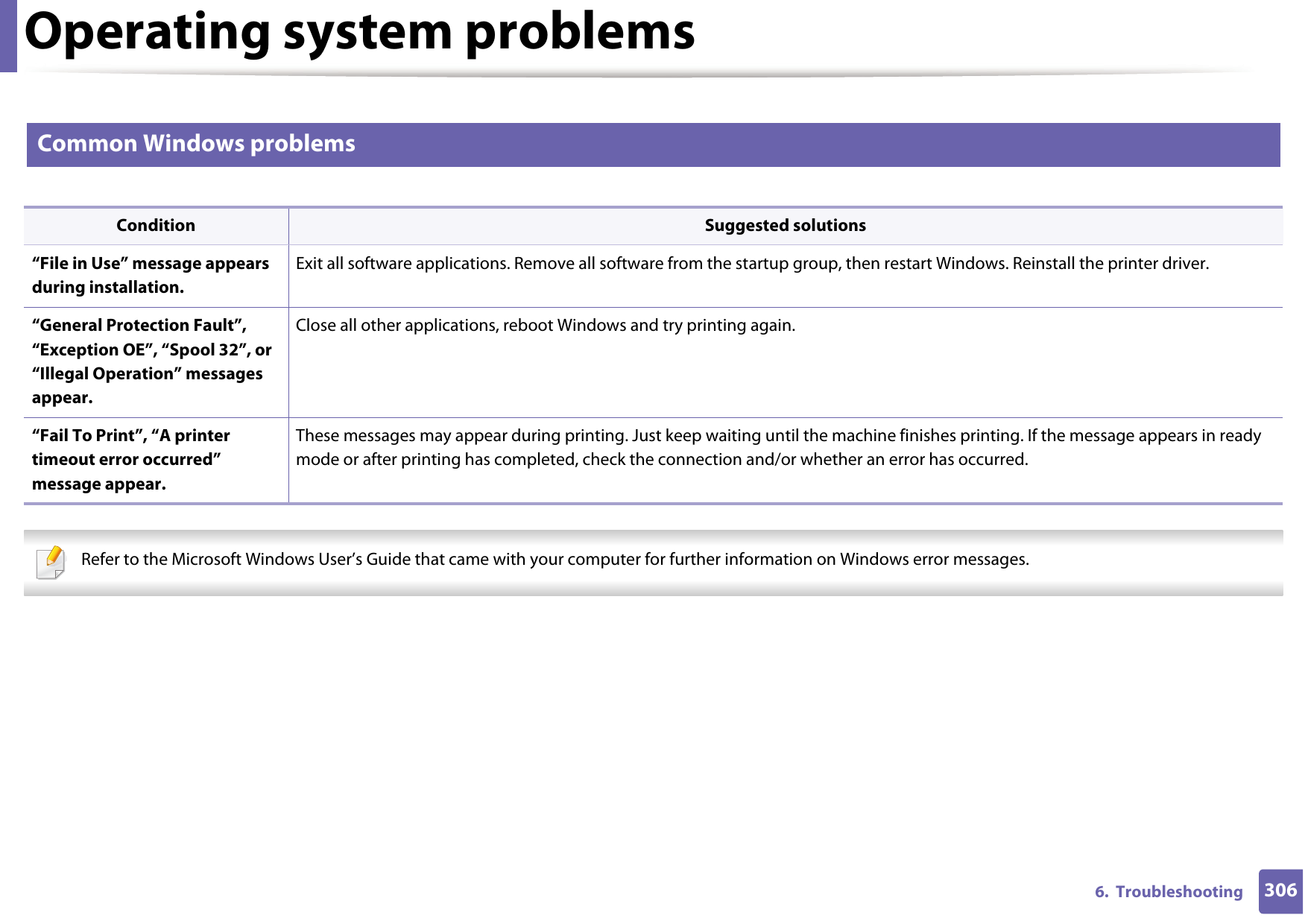 Operating system problems

Common Windows problems

| Condition | Suggested solutions |
|---|---|
| “File in Use” message appears during installation. | Exit all software applications. Remove all software from the startup group, then restart Windows. Reinstall the printer driver. |
| “General Protection Fault”, “Exception OE”, “Spool 32”, or “Illegal Operation” messages appear. | Close all other applications, reboot Windows and try printing again. |
| “Fail To Print”, “A printer timeout error occurred” message appear. | These messages may appear during printing. Just keep waiting until the machine finishes printing. If the message appears in ready mode or after printing has completed, check the connection and/or whether an error has occurred. |

Refer to the Microsoft Windows User’s Guide that came with your computer for further information on Windows error messages.

6. Troubleshooting 306